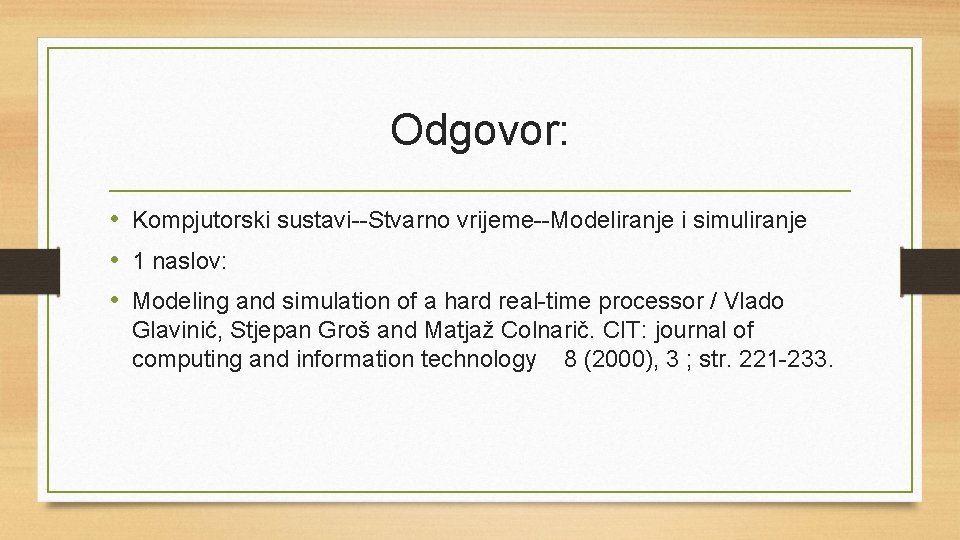 Odgovor:

• Kompjutorski sustavi--Stvarno vrijeme--Modeliranje i simuliranje

• 1 naslov:

• Modeling and simulation of a hard real-time processor / Vlado Glavinić, Stjepan Groš and Matjaž Colnarič. CIT: journal of computing and information technology 8 (2000), 3 ; str. 221-233.